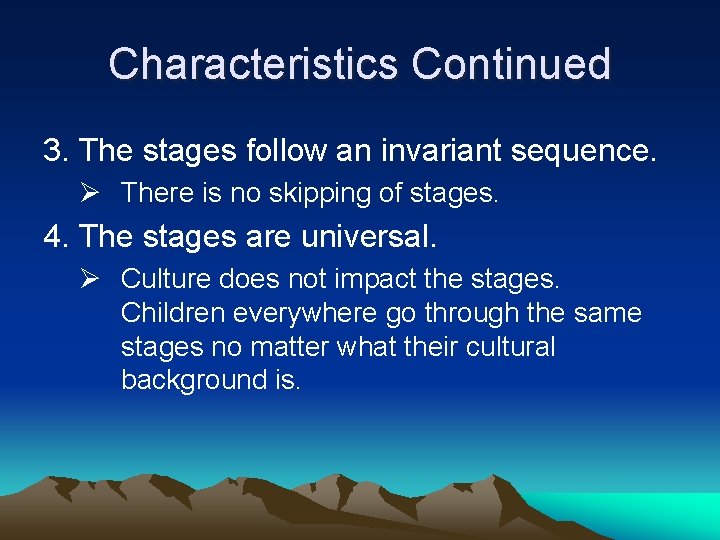 Characteristics Continued

3. The stages follow an invariant sequence.

➢ There is no skipping of stages.

4. The stages are universal.

➢ Culture does not impact the stages. Children everywhere go through the same stages no matter what their cultural background is.